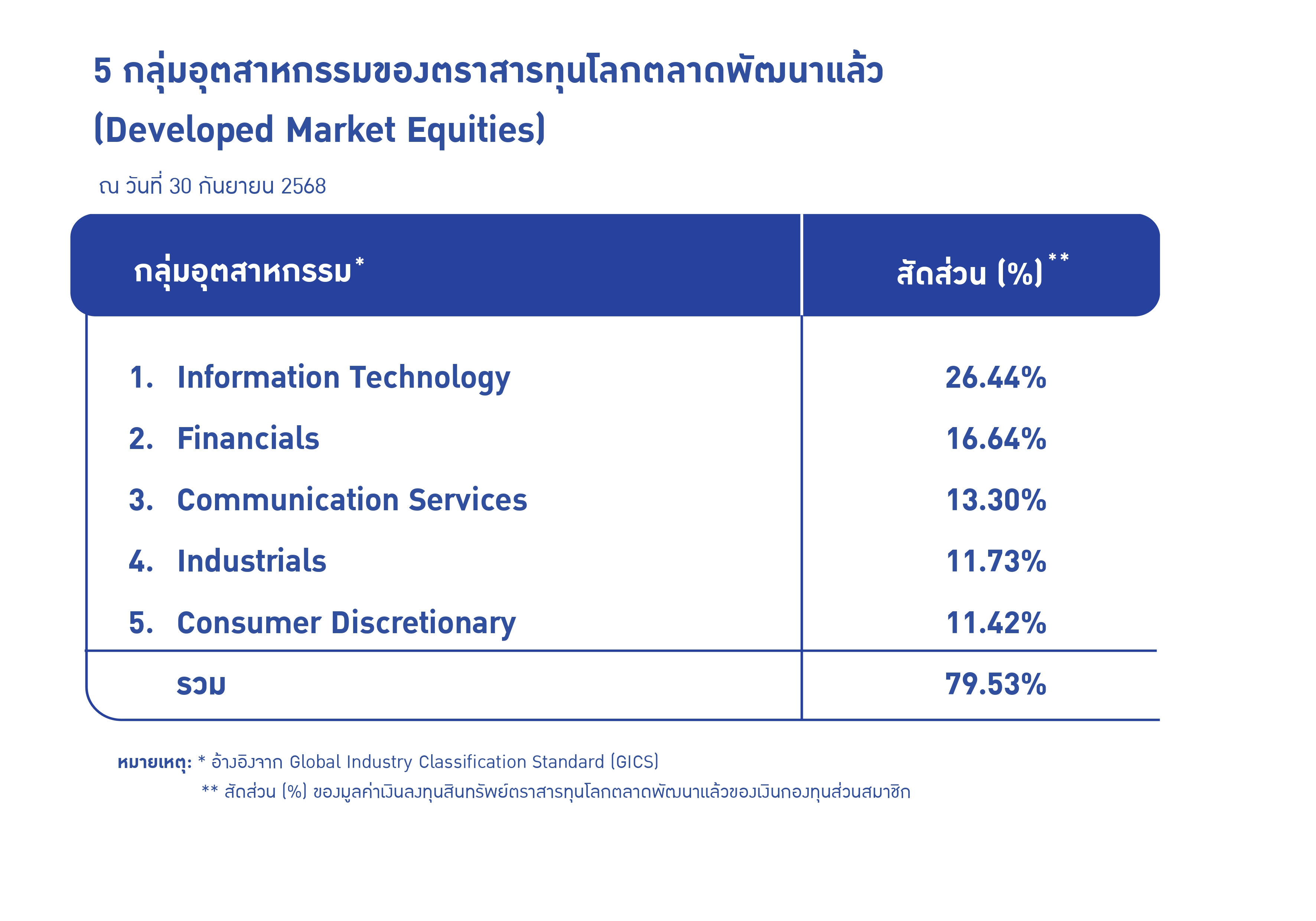 5 กลุ่มอุตสาหกรรมของตราสารทุนโลกตลาดพัฒนาแล้ว (Developed Market Equities)

ณ วันที่ 30 กันยายน 2568

| กลุ่มอุตสาหกรรม* | สัดส่วน (%)** |
|---|---|
| 1. Information Technology | 26.44% |
| 2. Financials | 16.64% |
| 3. Communication Services | 13.30% |
| 4. Industrials | 11.73% |
| 5. Consumer Discretionary | 11.42% |
| รวม | 79.53% |

หมายเหตุ: * อ้างอิงจาก Global Industry Classification Standard (GICS)
** สัดส่วน (%) ของมูลค่าเงินลงทุนสินทรัพย์ตราสารทุนโลกตลาดพัฒนาแล้วของเงินกองทุนส่วนสมาชิก